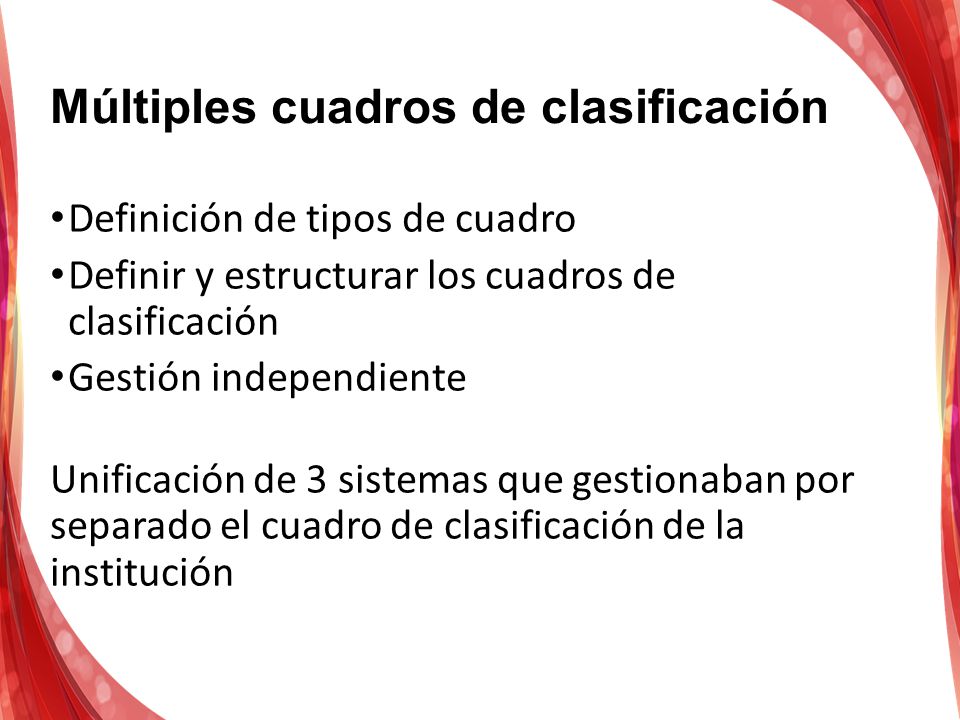 Múltiples cuadros de clasificación

• Definición de tipos de cuadro
• Definir y estructurar los cuadros de clasificación
• Gestión independiente

Unificación de 3 sistemas que gestionaban por separado el cuadro de clasificación de la institución